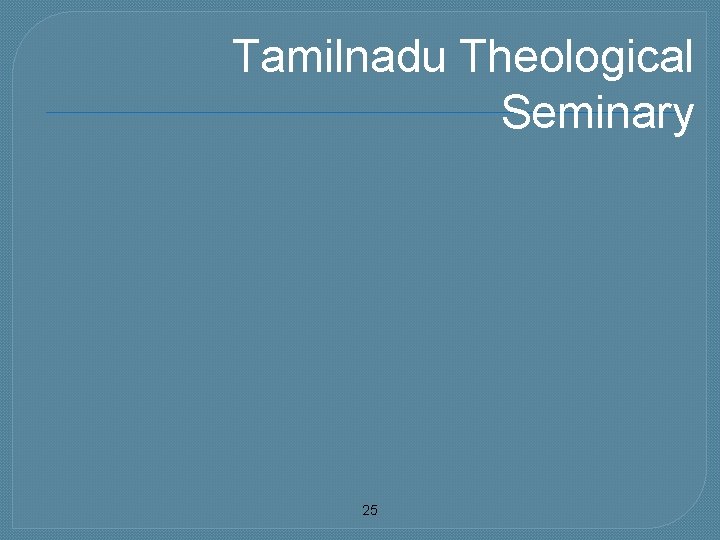 Tamilnadu Theological Seminary

25